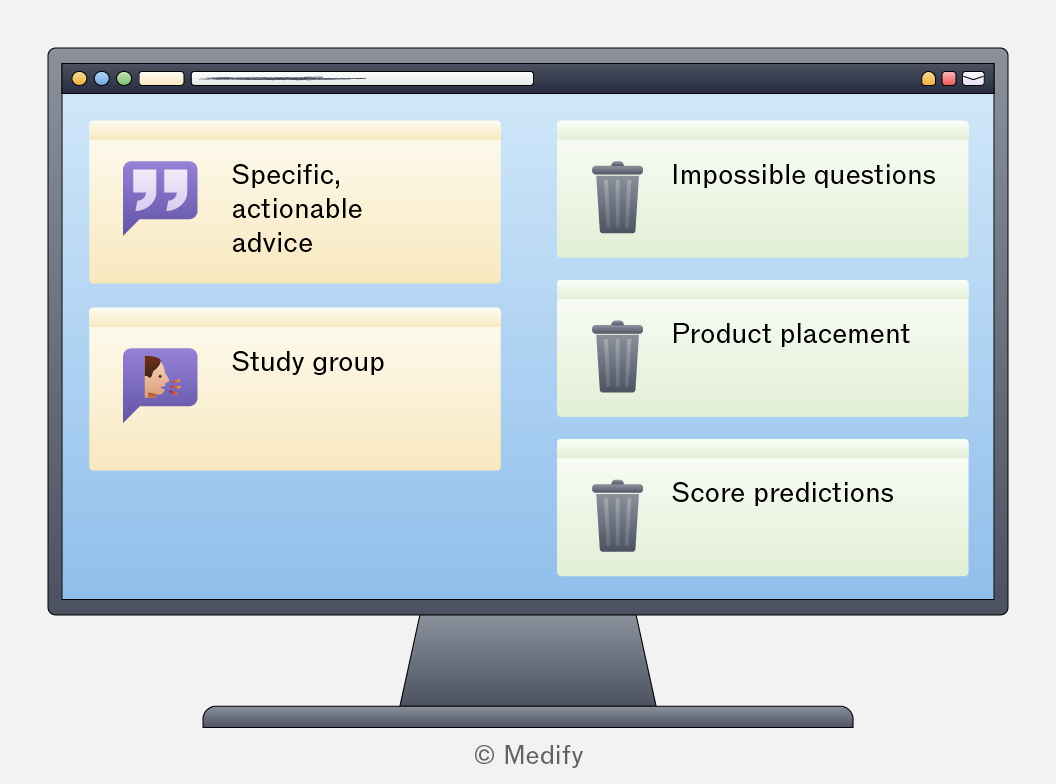 Specific, actionable advice

Study group

Impossible questions

Product placement

Score predictions

© Medify